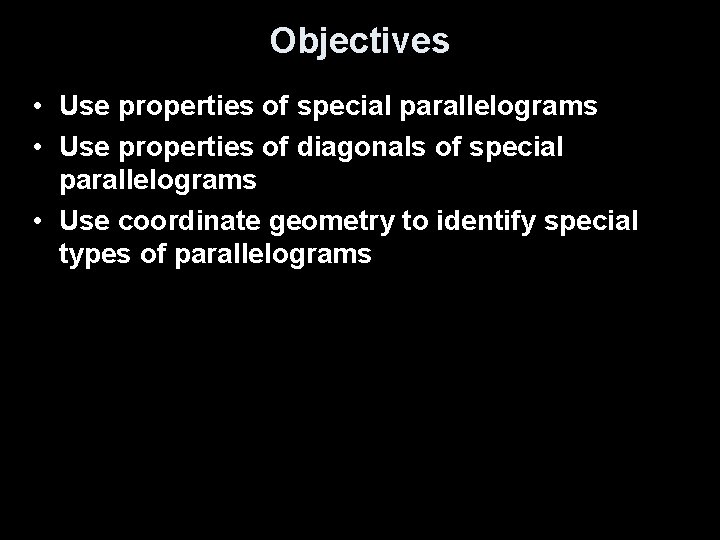 Objectives

• Use properties of special parallelograms
• Use properties of diagonals of special parallelograms
• Use coordinate geometry to identify special types of parallelograms